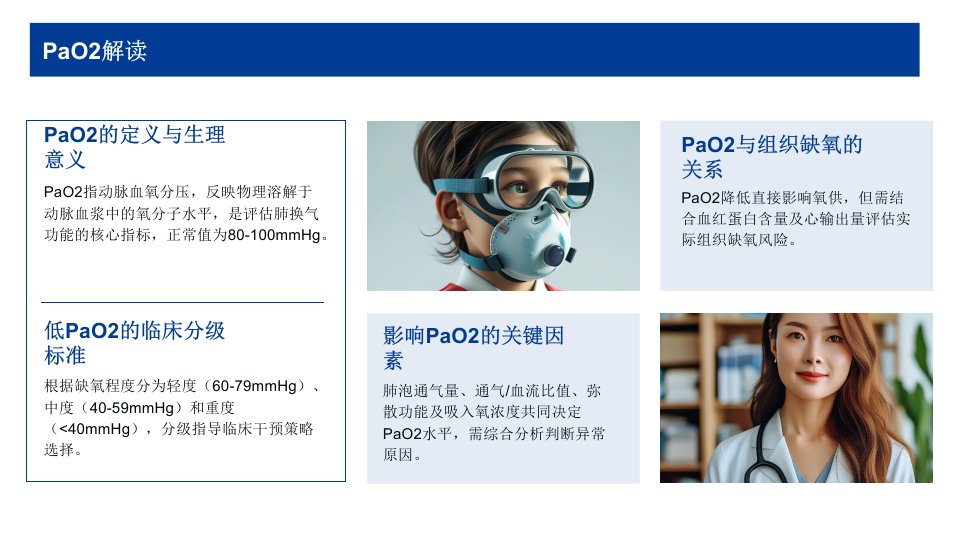 PaO2解读

PaO2的定义与生理意义

PaO2指动脉血氧分压，反映物理溶解于动脉血浆中的氧分子水平，是评估肺换气功能的核心指标，正常值为80-100mmHg。

低PaO2的临床分级标准

根据缺氧程度分为轻度（60-79mmHg）、中度（40-59mmHg）和重度（<40mmHg），分级指导临床干预策略选择。

影响PaO2的关键因素

肺泡通气量、通气/血流比值、弥散功能及吸入氧浓度共同决定PaO2水平，需综合分析判断异常原因。

PaO2与组织缺氧的关系

PaO2降低直接影响氧供，但需结合血红蛋白含量及心输出量评估实际组织缺氧风险。